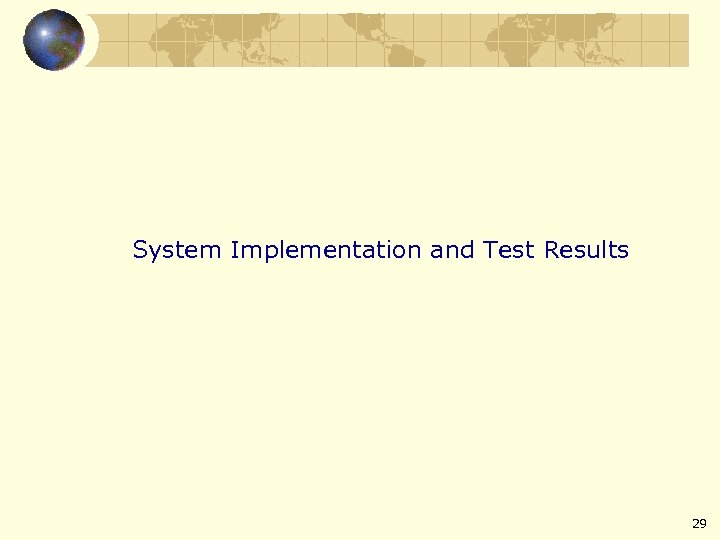 System Implementation and Test Results

29